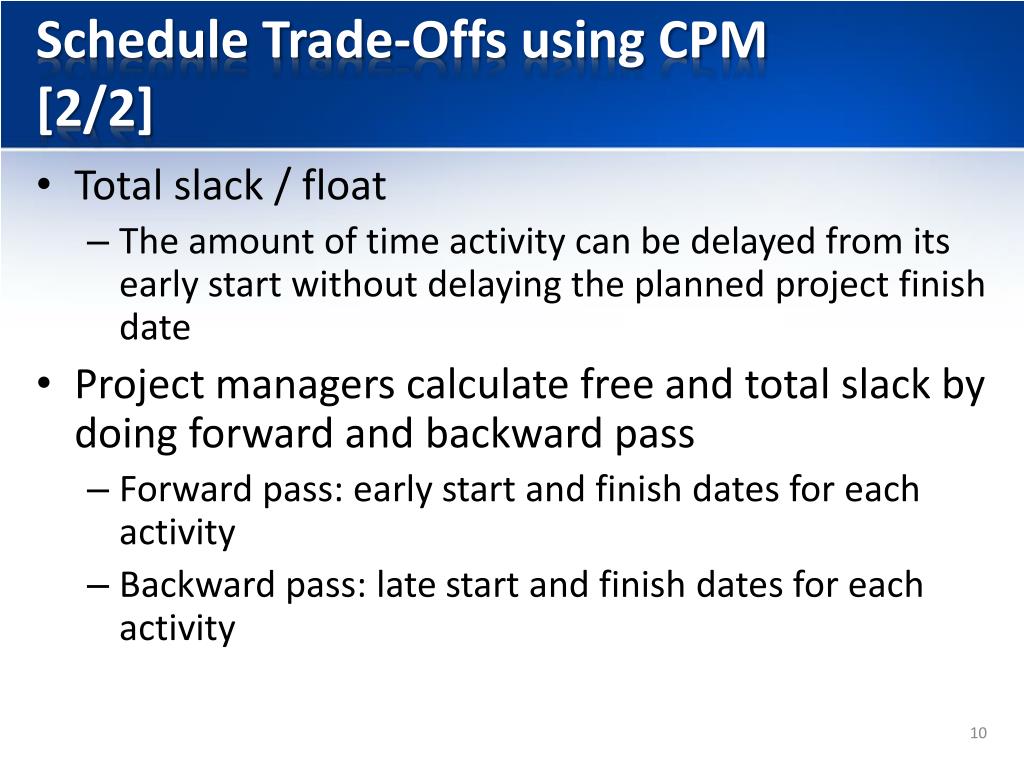 Schedule Trade-Offs using CPM [2/2]

• Total slack / float
– The amount of time activity can be delayed from its early start without delaying the planned project finish date

• Project managers calculate free and total slack by doing forward and backward pass
– Forward pass: early start and finish dates for each activity
– Backward pass: late start and finish dates for each activity

10